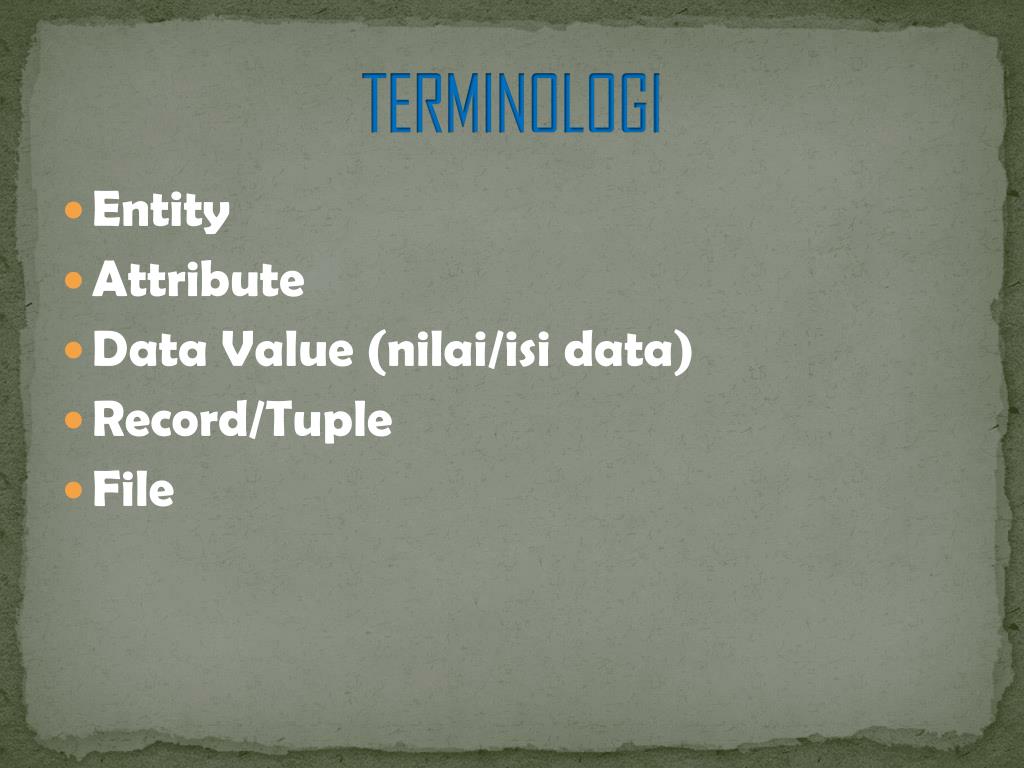 TERMINOLOGI

- Entity
- Attribute
- Data Value (nilai/isi data)
- Record/Tuple
- File